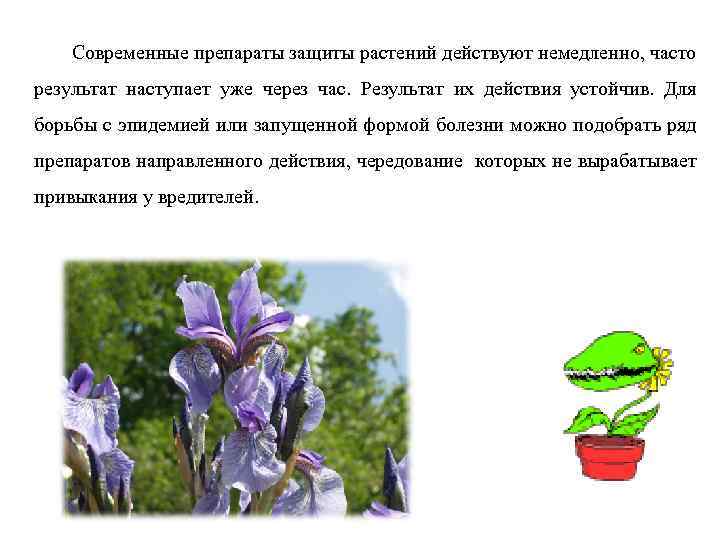 Современные препараты защиты растений действуют немедленно, часто результат наступает уже через час. Результат их действия устойчив. Для борьбы с эпидемией или запущенной формой болезни можно подобрать ряд препаратов направленного действия, чередование которых не вырабатывает привыкания у вредителей.